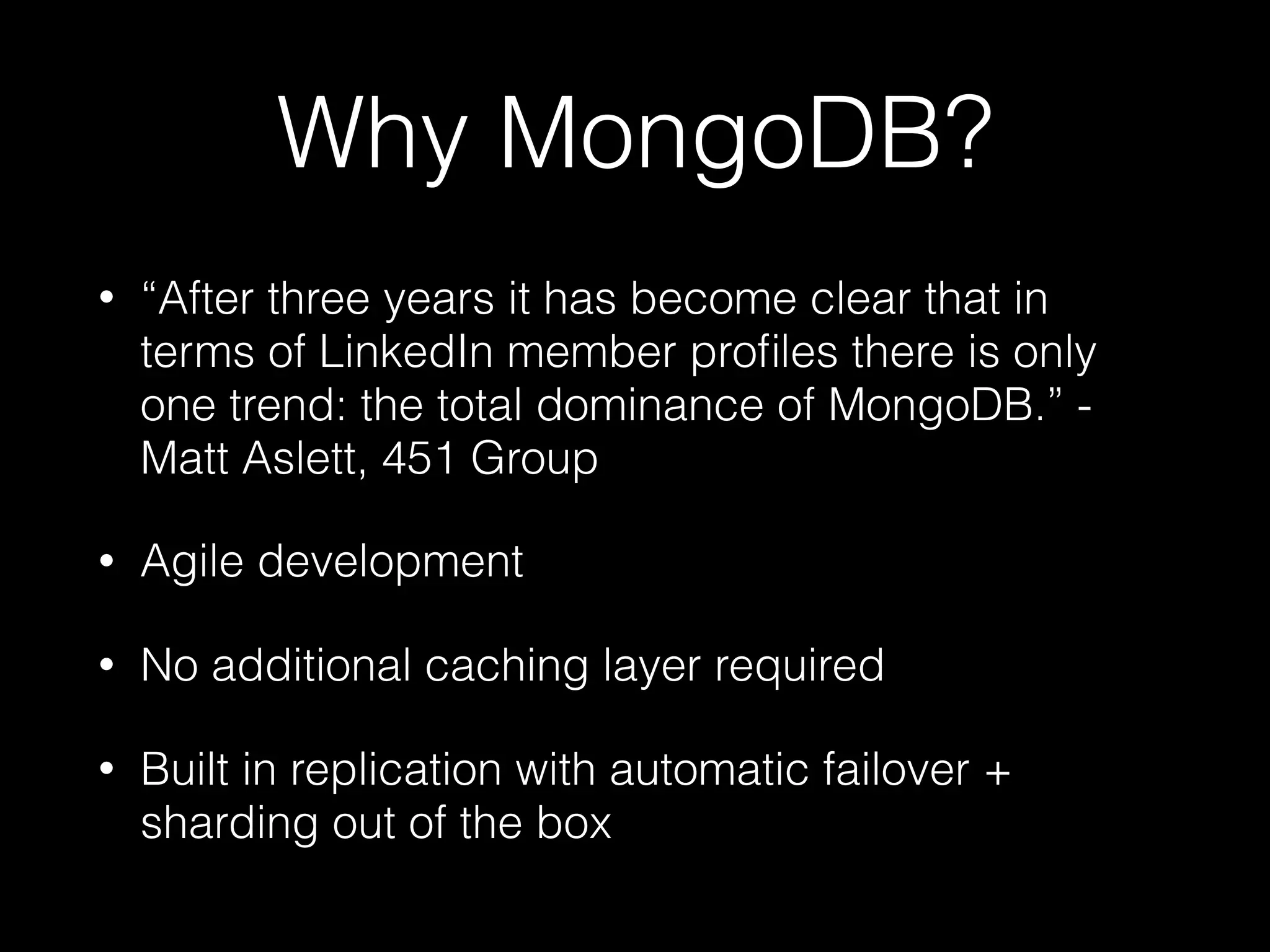 Why MongoDB?

• “After three years it has become clear that in terms of LinkedIn member profiles there is only one trend: the total dominance of MongoDB.” - Matt Aslett, 451 Group

• Agile development

• No additional caching layer required

• Built in replication with automatic failover + sharding out of the box